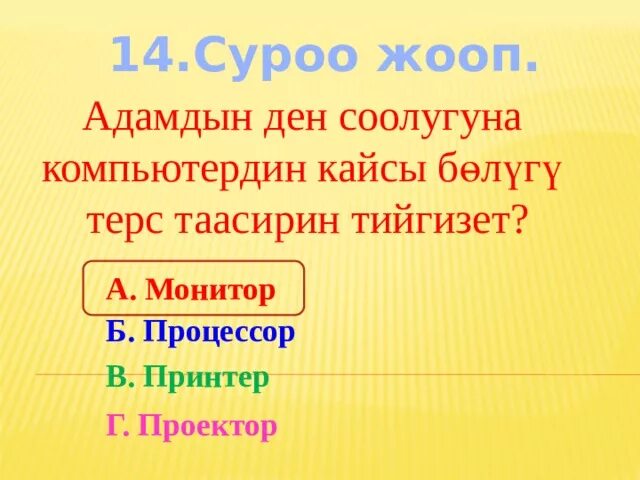 14.Суроо жооп.

Адамдын ден соолугуна компьютердин кайсы бөлүгү терс таасирин тийгизет?

А. Монитор

Б. Процессор

В. Принтер

Г. Проектор